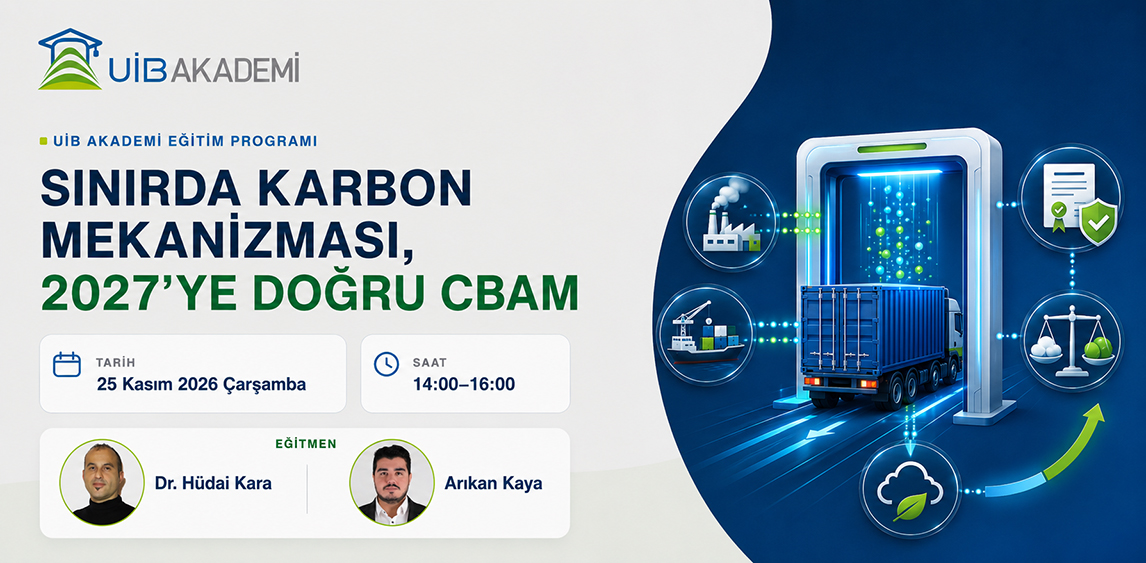 UİB AKADEMİ

UİB AKADEMİ EĞİTİM PROGRAMI

SINIRDA KARBON MEKANİZMASI, 2027'YE DOĞRU CBAM

TARİH
25 Kasım 2026 Çarşamba

SAAT
14:00–16:00

EĞİTMEN

Dr. Hüdai Kara

Arıkan Kaya